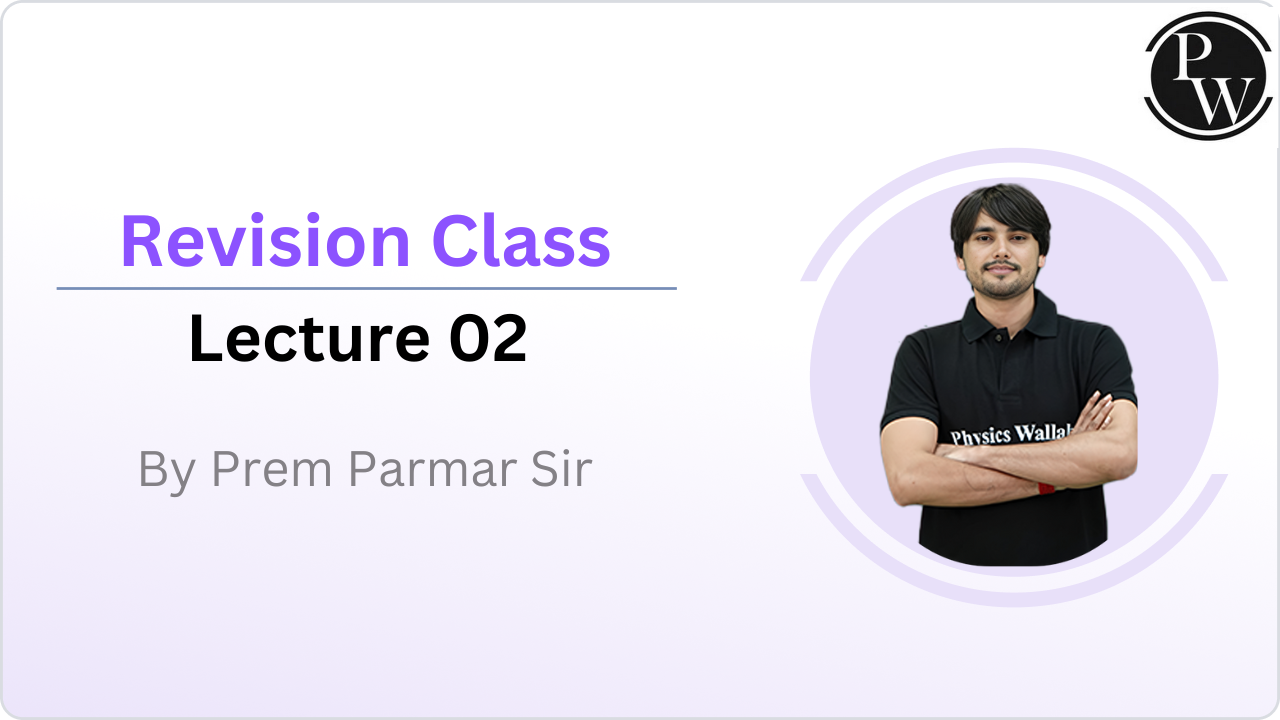 PW

Revision Class

Lecture 02

By Prem Parmar Sir

Physics Wallah